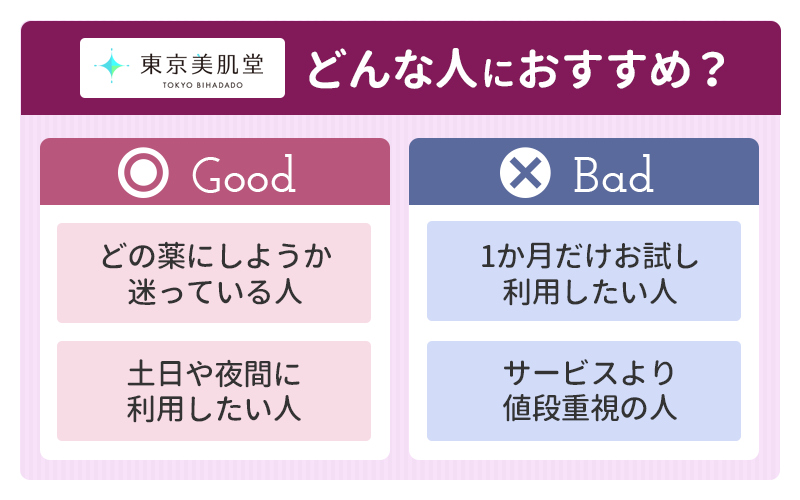 東京美肌堂
TOKYO BIHADADO

どんな人におすすめ？

Good

どの薬にしようか迷っている人

土日や夜間に利用したい人

Bad

1か月だけお試し利用したい人

サービスより値段重視の人